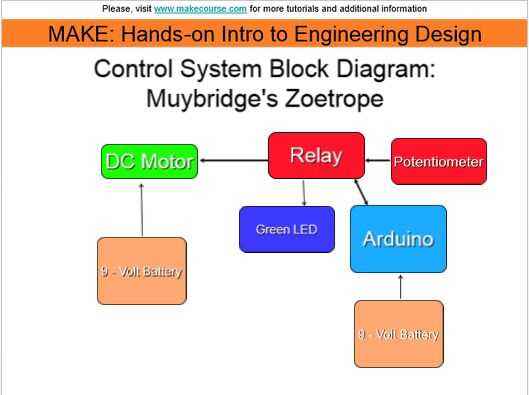 Please, visit www.makecourse.com for more tutorials and additional information

MAKE: Hands-on Intro to Engineering Design

Control System Block Diagram: Muybridge's Zoetrope

DC Motor

Relay

Potentiometer

Green LED

Arduino

9 - Volt Battery

9 - Volt Battery